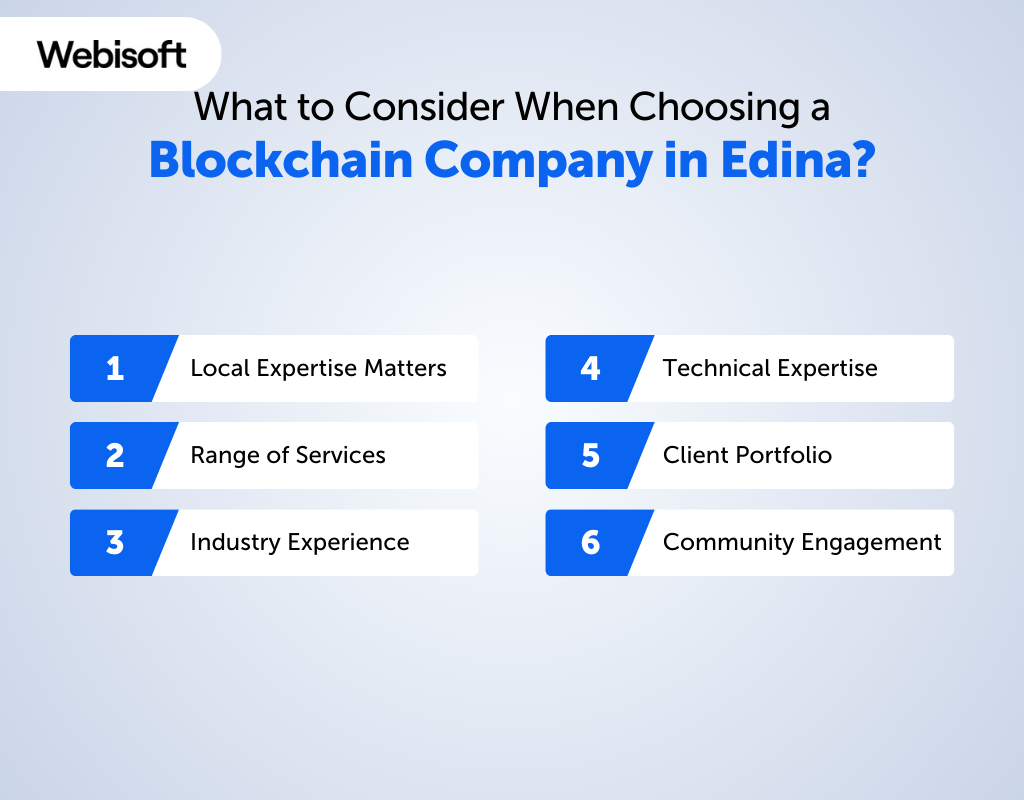 Webisoft

What to Consider When Choosing a
Blockchain Company in Edina?

1 Local Expertise Matters

2 Range of Services

3 Industry Experience

4 Technical Expertise

5 Client Portfolio

6 Community Engagement